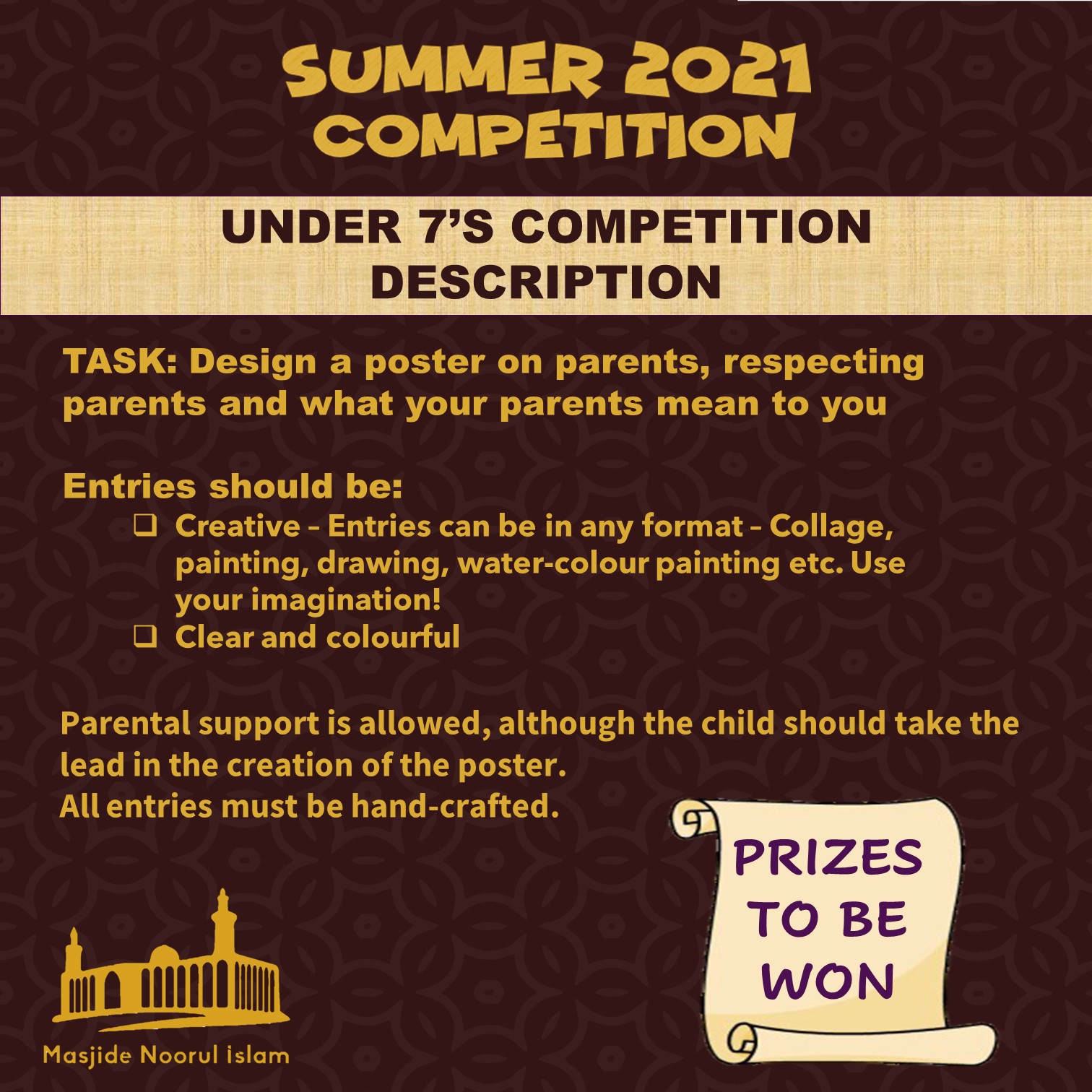 SUMMER 2021 COMPETITION

UNDER 7'S COMPETITION DESCRIPTION

TASK: Design a poster on parents, respecting parents and what your parents mean to you

Entries should be:
❑ Creative – Entries can be in any format – Collage, painting, drawing, water-colour painting etc. Use your imagination!
❑ Clear and colourful

Parental support is allowed, although the child should take the lead in the creation of the poster.
All entries must be hand-crafted.

PRIZES TO BE WON

Masjide Noorul islam